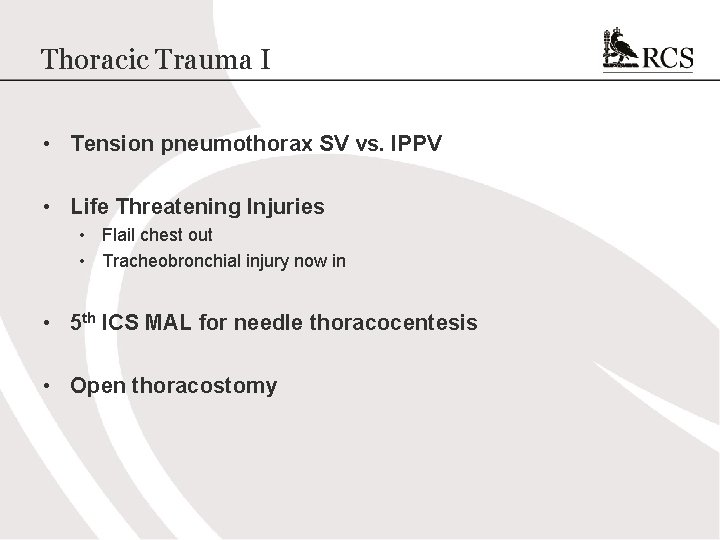 Thoracic Trauma I

RCS

• Tension pneumothorax SV vs. IPPV

• Life Threatening Injuries
  • Flail chest out
  • Tracheobronchial injury now in

• 5$^{th}$ ICS MAL for needle thoracocentesis

• Open thoracostomy